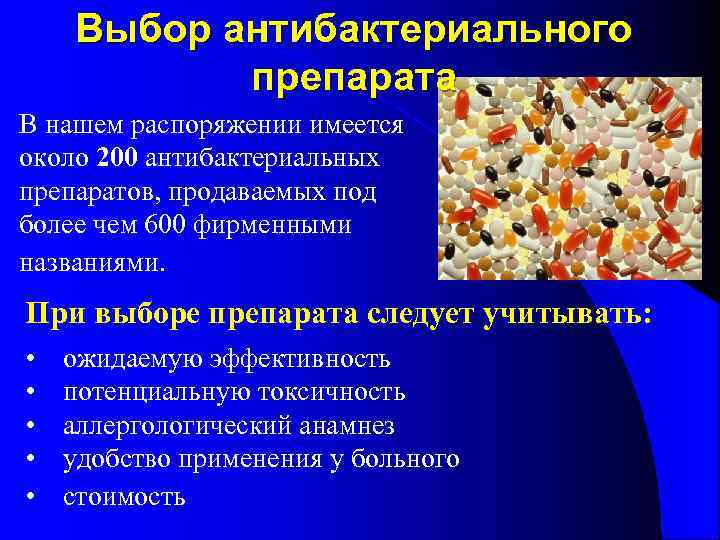 Выбор антибактериального препарата

В нашем распоряжении имеется около 200 антибактериальных препаратов, продаваемых под более чем 600 фирменными названиями.

При выборе препарата следует учитывать:

• ожидаемую эффективность
• потенциальную токсичность
• аллергологический анамнез
• удобство применения у больного
• стоимость